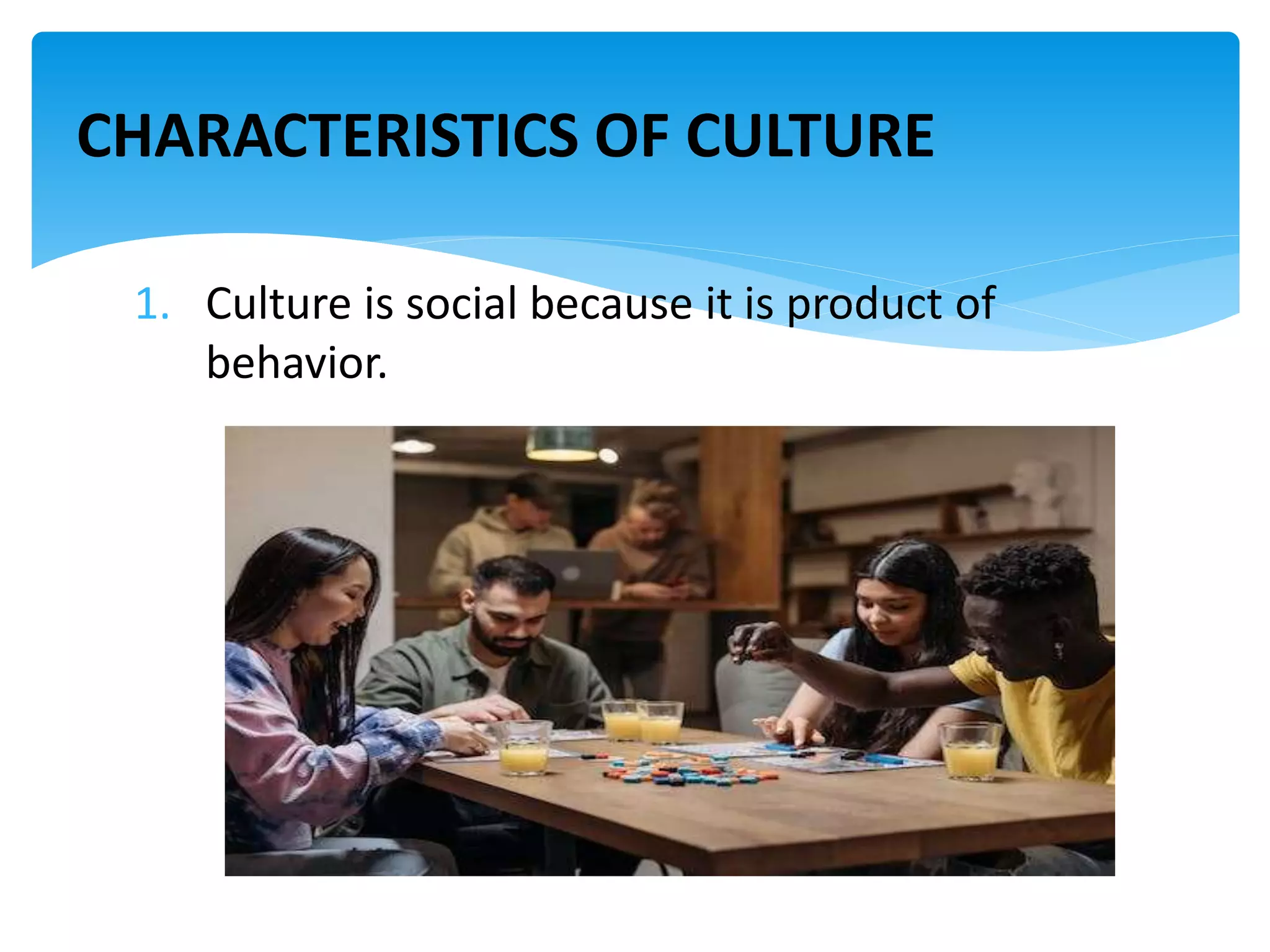 CHARACTERISTICS OF CULTURE

1. Culture is social because it is product of behavior.